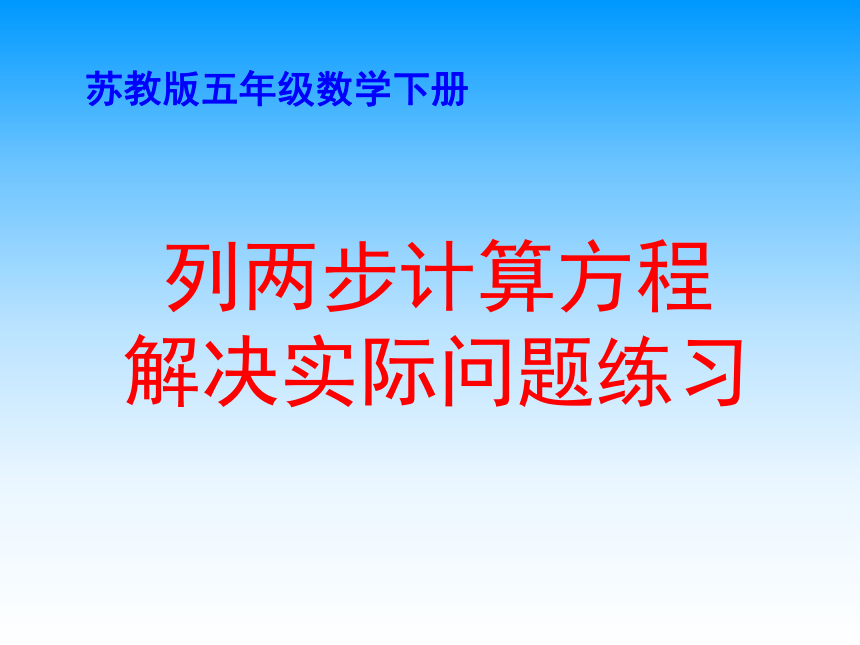 苏教版五年级数学下册

列两步计算方程
解决实际问题练习